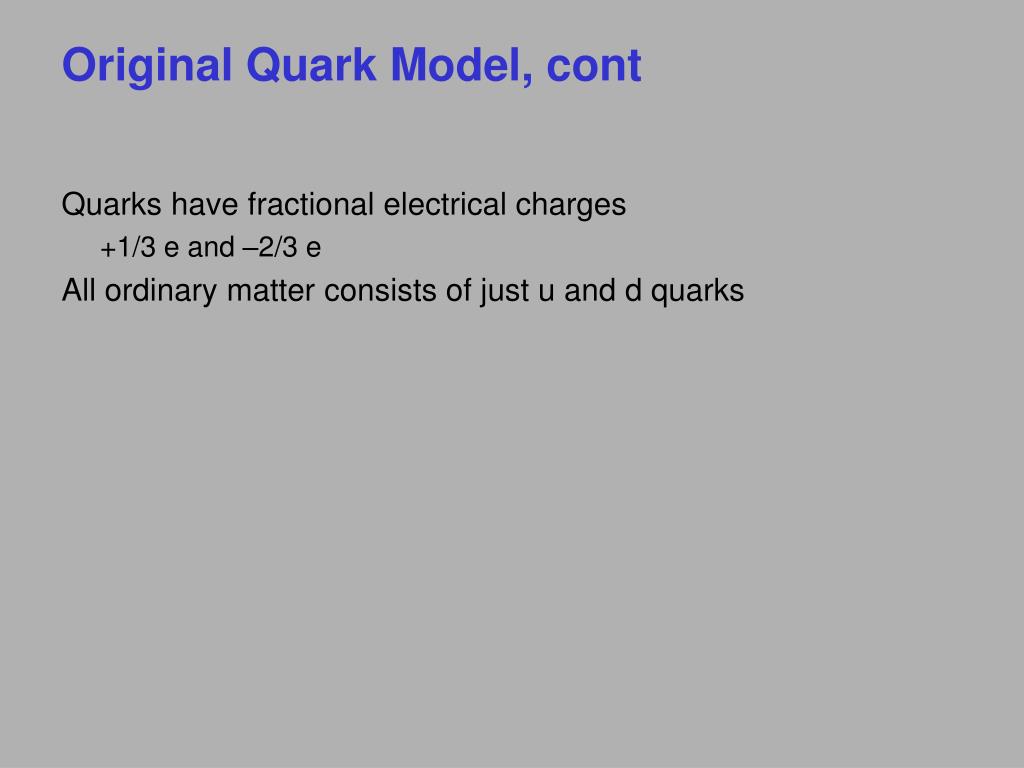 Original Quark Model, cont

Quarks have fractional electrical charges

+1/3 e and –2/3 e

All ordinary matter consists of just u and d quarks